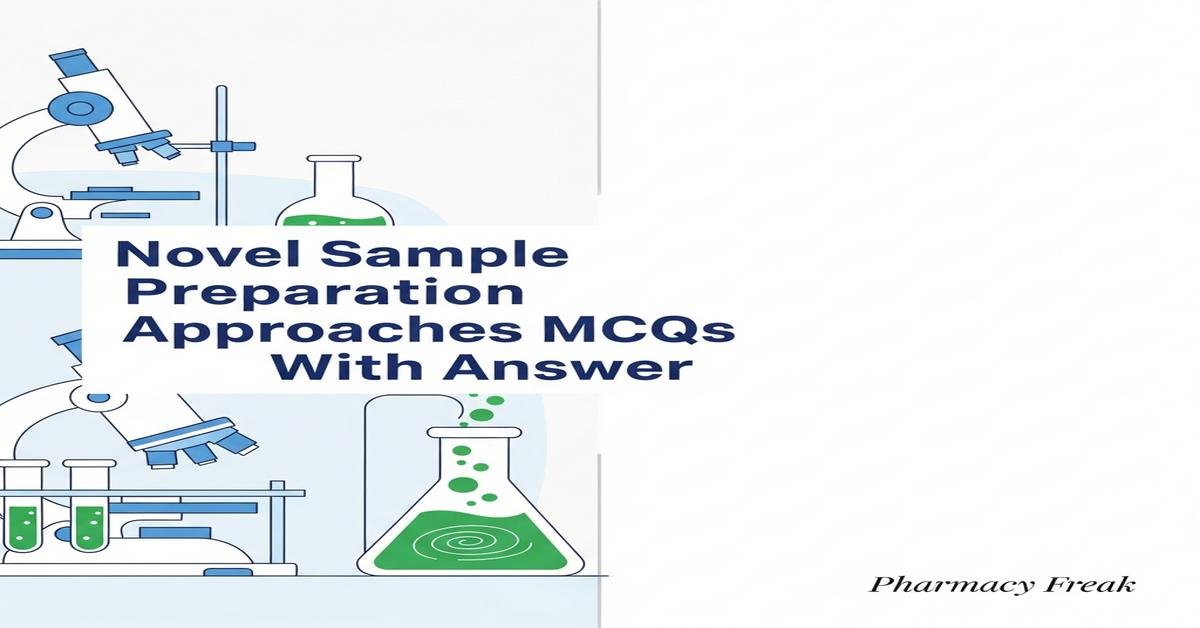 Novel Sample Preparation Approaches MCQs With Answer

Pharmacy Freak